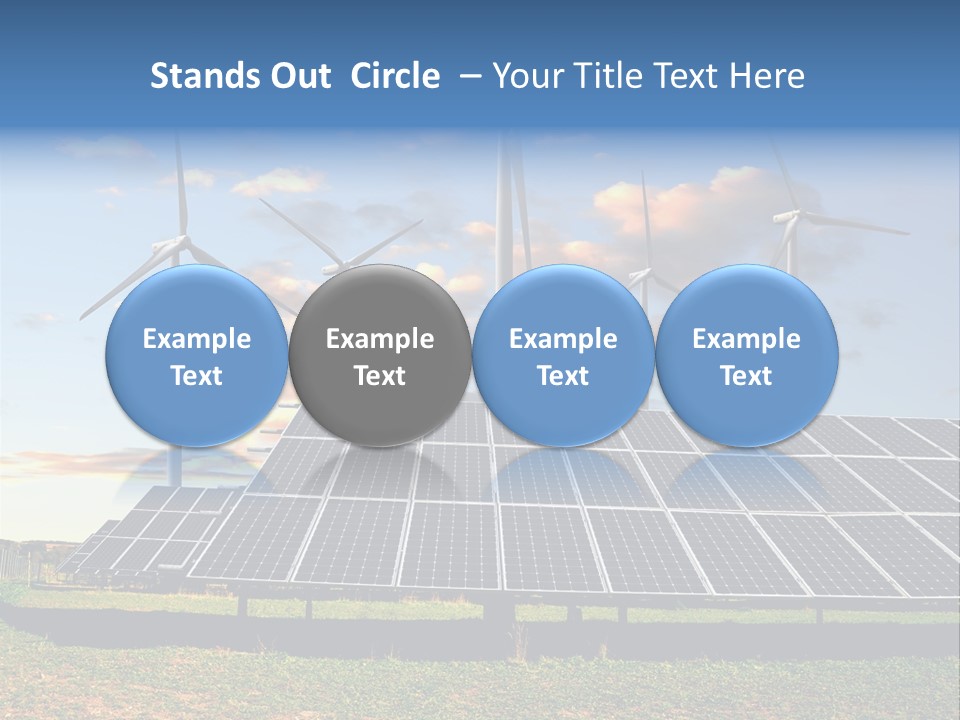 Stands Out Circle – Your Title Text Here

Example Text

Example Text

Example Text

Example Text